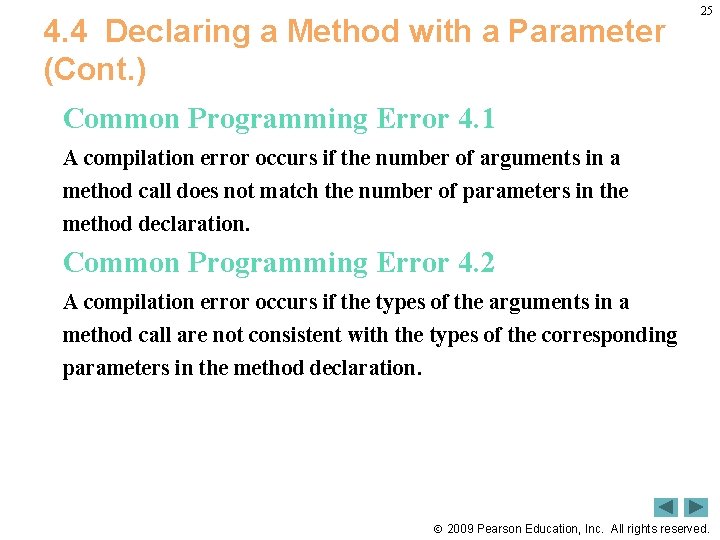 25

4.4 Declaring a Method with a Parameter (Cont.)

Common Programming Error 4.1

A compilation error occurs if the number of arguments in a method call does not match the number of parameters in the method declaration.

Common Programming Error 4.2

A compilation error occurs if the types of the arguments in a method call are not consistent with the types of the corresponding parameters in the method declaration.

© 2009 Pearson Education, Inc. All rights reserved.